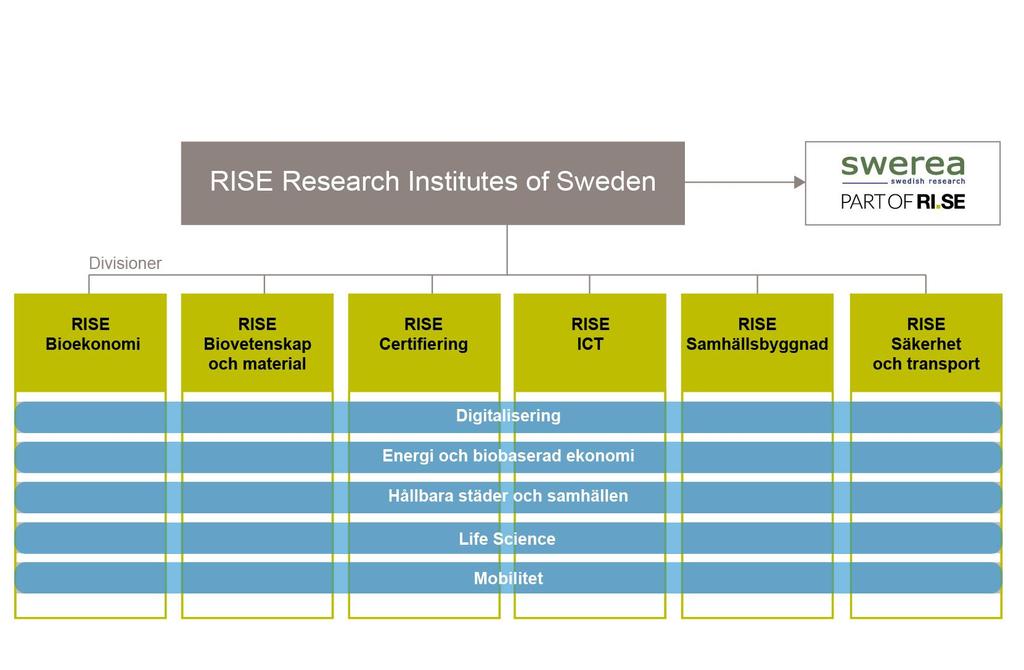 RISE Research Institutes of Sweden

swerea
swedish research
PART OF RI.SE

Divisioner

RISE
Bioekonomi

RISE
Biovetenskap och material

RISE
Certifiering

RISE
ICT

RISE
Samhällsbyggnad

RISE
Säkerhet och transport

Digitalisering

Energi och biobaserad ekonomi

Hållbara städer och samhällen

Life Science

Mobilitet